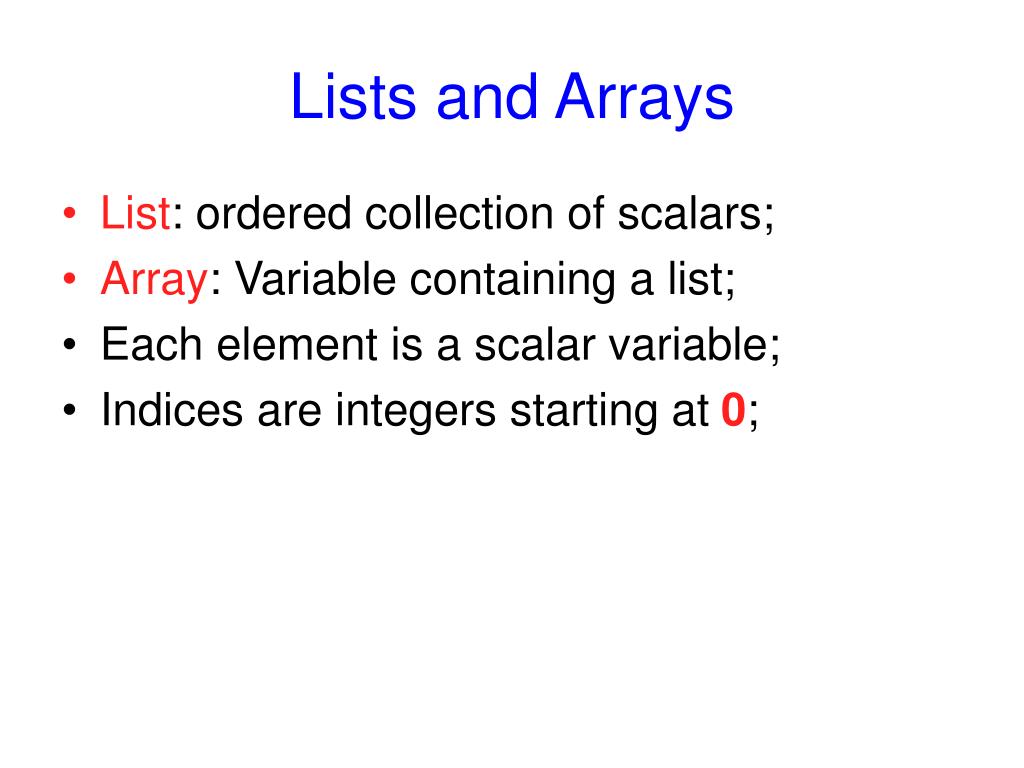 Lists and Arrays

• List: ordered collection of scalars;
• Array: Variable containing a list;
• Each element is a scalar variable;
• Indices are integers starting at 0;